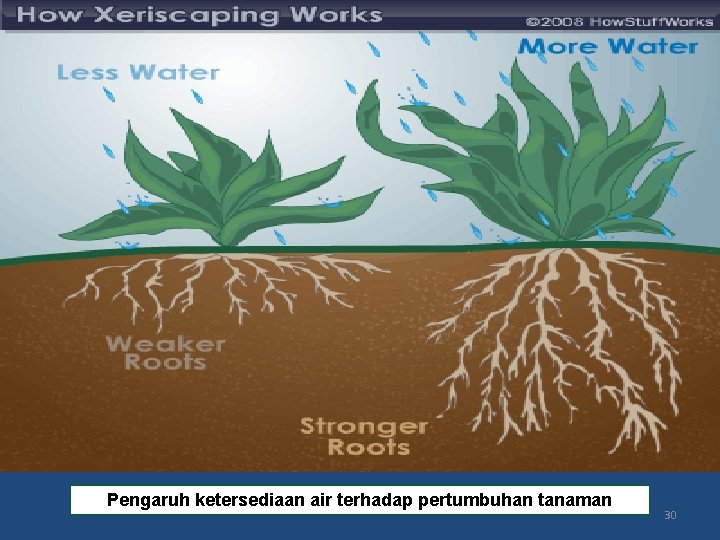 How Xeriscaping Works
©2008 HowStuffWorks

Less Water

More Water

Weaker Roots

Stronger Roots

Pengaruh ketersediaan air terhadap pertumbuhan tanaman

30